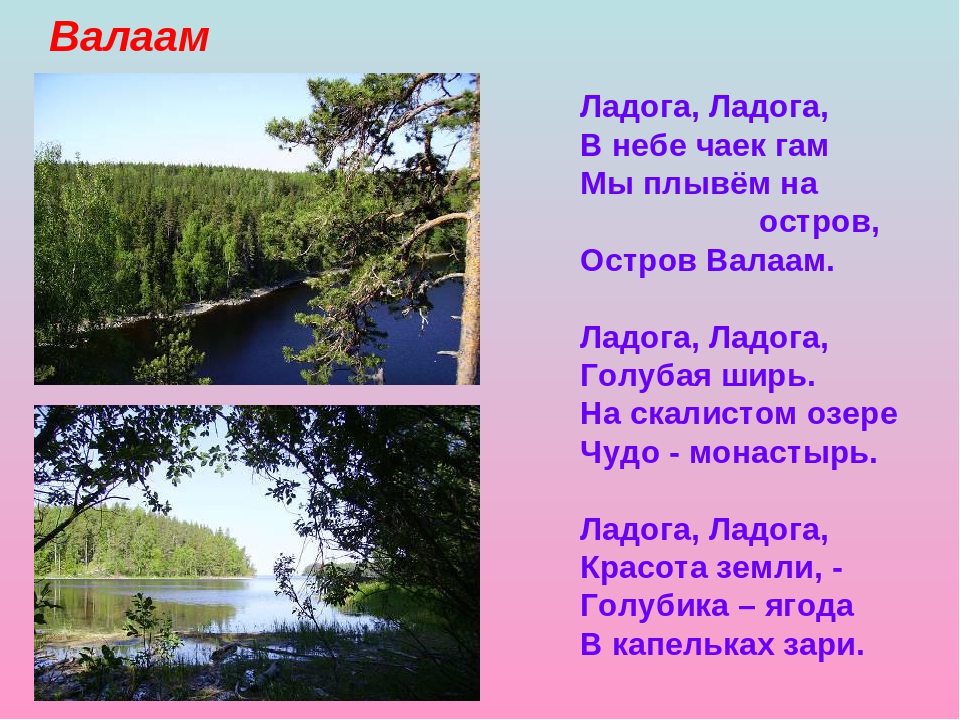 Валаам

Ладога, Ладога,
В небе чаек гам
Мы плывём на
остров,
Остров Валаам.

Ладога, Ладога,
Голубая ширь.
На скалистом озере
Чудо - монастырь.

Ладога, Ладога,
Красота земли, -
Голубика – ягода
В капельках зари.